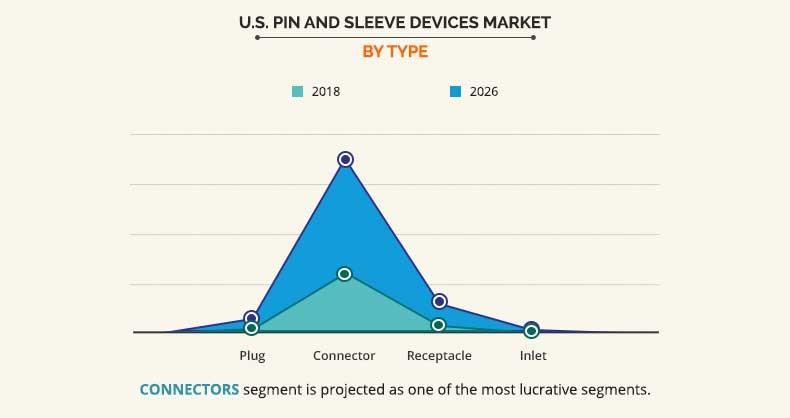 U.S. PIN AND SLEEVE DEVICES MARKET

BY TYPE

2018 2026

Plug Connector Receptacle Inlet

CONNECTORS segment is projected as one of the most lucrative segments.